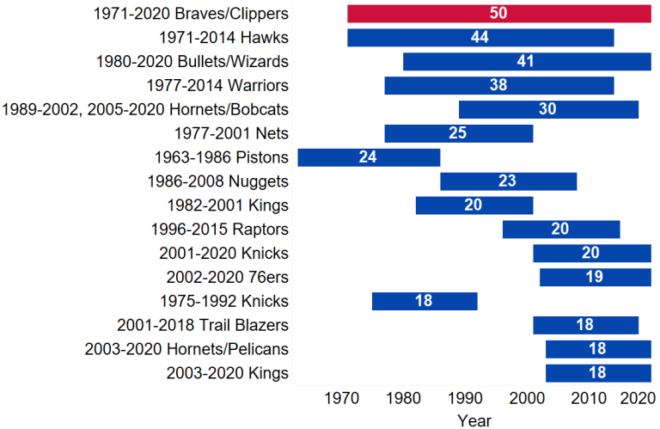 1971-2020 Braves/Clippers 50
1971-2014 Hawks 44
1980-2020 Bullets/Wizards 41
1977-2014 Warriors 38
1989-2002, 2005-2020 Hornets/Bobcats 30
1977-2001 Nets 25
1963-1986 Pistons 24
1986-2008 Nuggets 23
1982-2001 Kings 20
1996-2015 Raptors 20
2001-2020 Knicks 20
2002-2020 76ers 19
1975-1992 Knicks 18
2001-2018 Trail Blazers 18
2003-2020 Hornets/Pelicans 18
2003-2020 Kings 18

1970 1980 1990 2000 2010 2020
Year